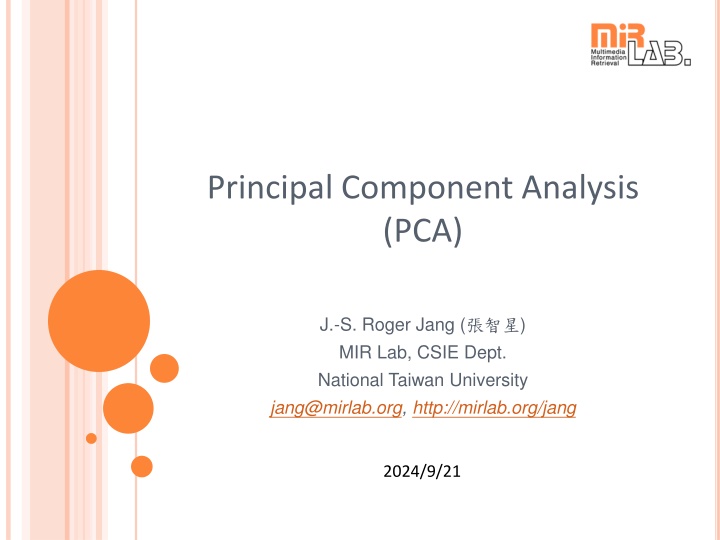 MIR LAB. Multimedia Information Retrieval

Principal Component Analysis (PCA)

J.-S. Roger Jang (張智星)
MIR Lab, CSIE Dept.
National Taiwan University
jang@mirlab.org, http://mirlab.org/jang

2024/9/21